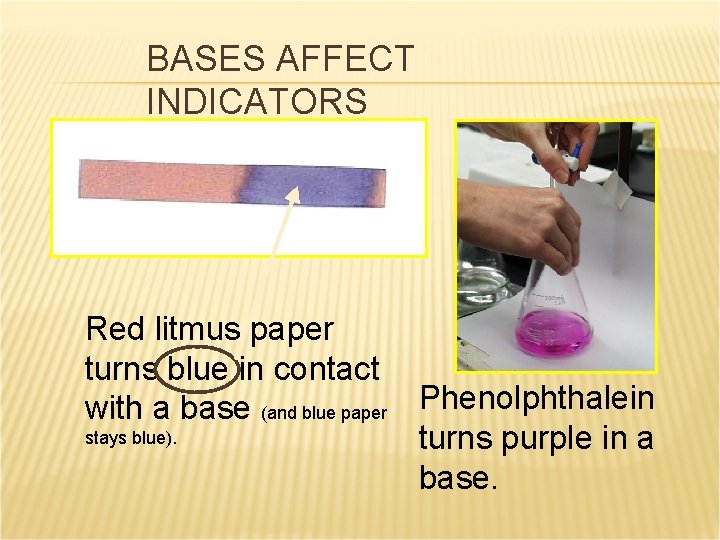 BASES AFFECT INDICATORS

Red litmus paper turns blue in contact with a base (and blue paper stays blue).

Phenolphthalein turns purple in a base.